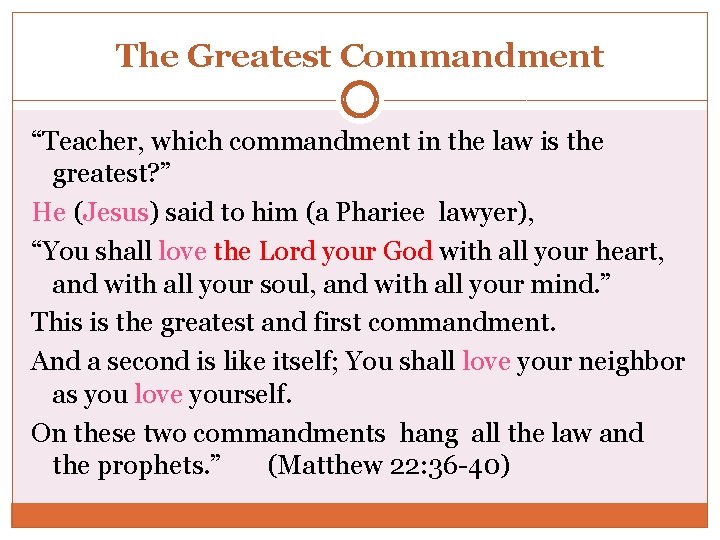 The Greatest Commandment

“Teacher, which commandment in the law is the greatest?”

He (Jesus) said to him (a Phariee lawyer),

“You shall love the Lord your God with all your heart, and with all your soul, and with all your mind.”

This is the greatest and first commandment.

And a second is like itself; You shall love your neighbor as you love yourself.

On these two commandments hang all the law and the prophets.” (Matthew 22:36-40)